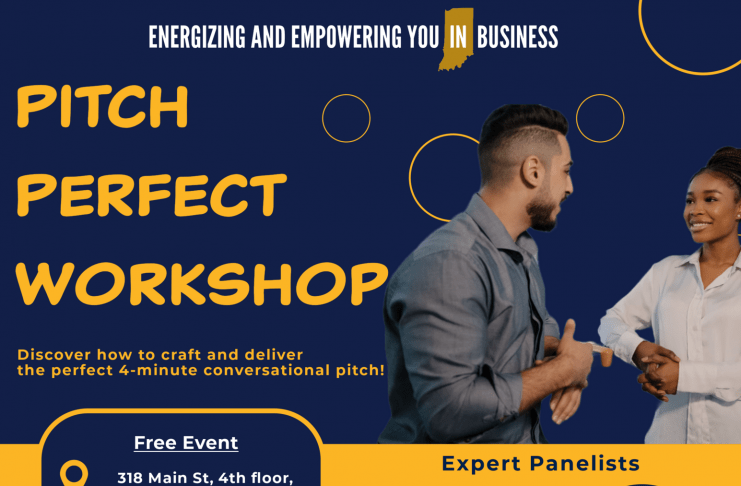 ENERGIZING AND EMPOWERING YOU IN BUSINESS

PITCH PERFECT WORKSHOP

Discover how to craft and deliver the perfect 4-minute conversational pitch!

Free Event

318 Main St, 4th floor,

Expert Panelists